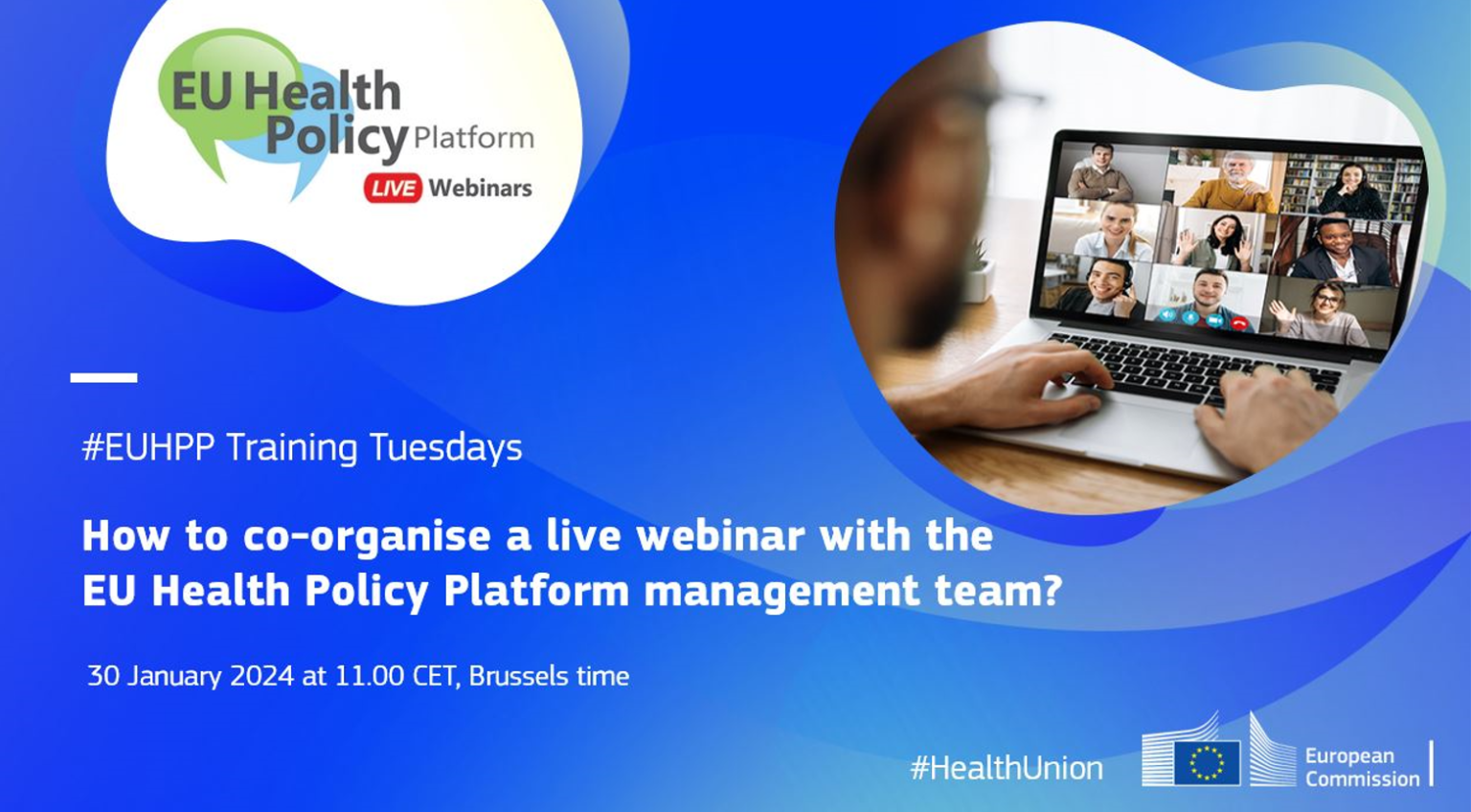 EU Health Policy Platform
LIVE Webinars

#EUHPP Training Tuesdays

How to co-organise a live webinar with the EU Health Policy Platform management team?

30 January 2024 at 11.00 CET, Brussels time

#HealthUnion

European Commission